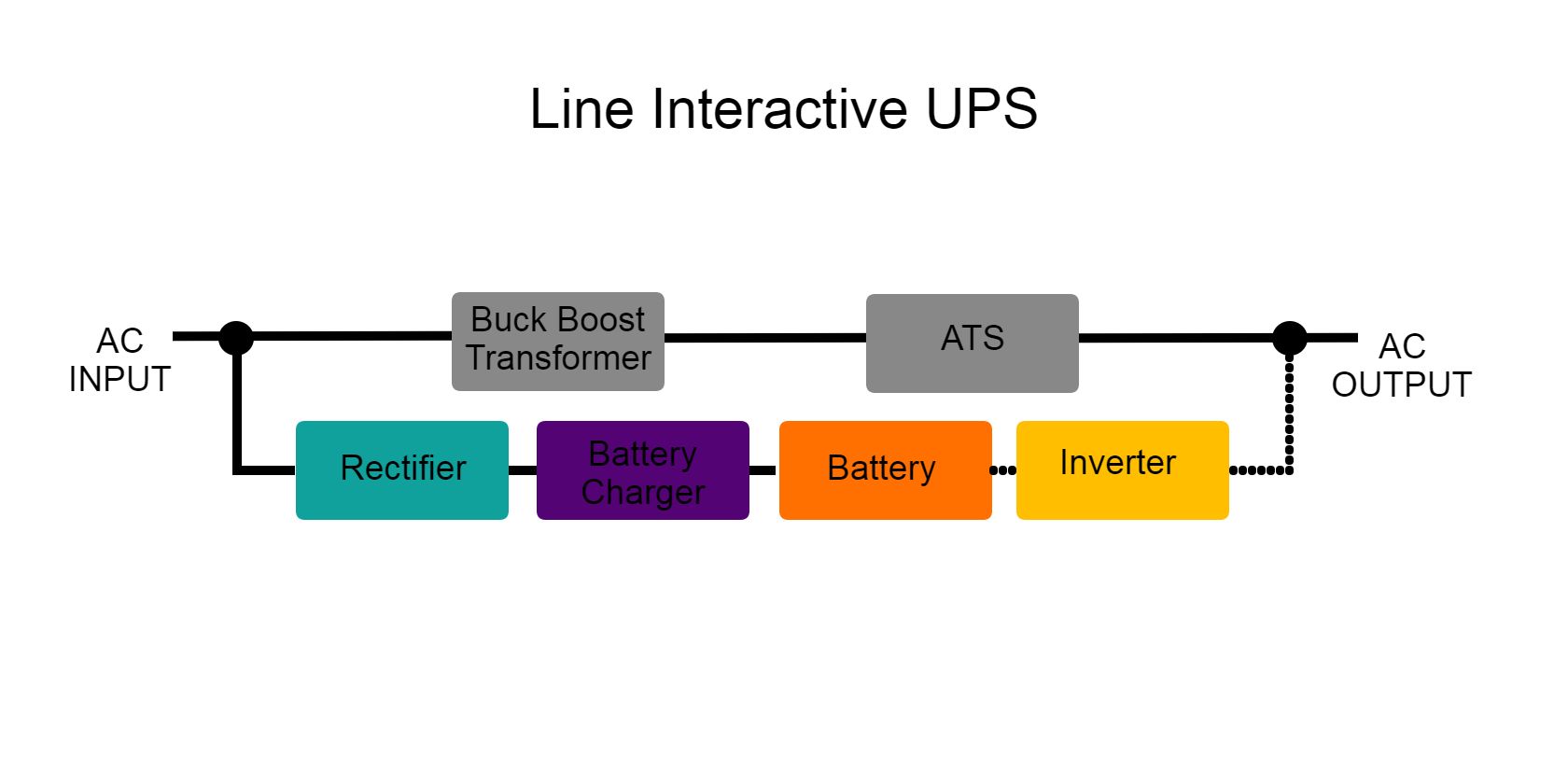 Line Interactive UPS

AC INPUT

Buck Boost Transformer

ATS

AC OUTPUT

Rectifier

Battery Charger

Battery

Inverter